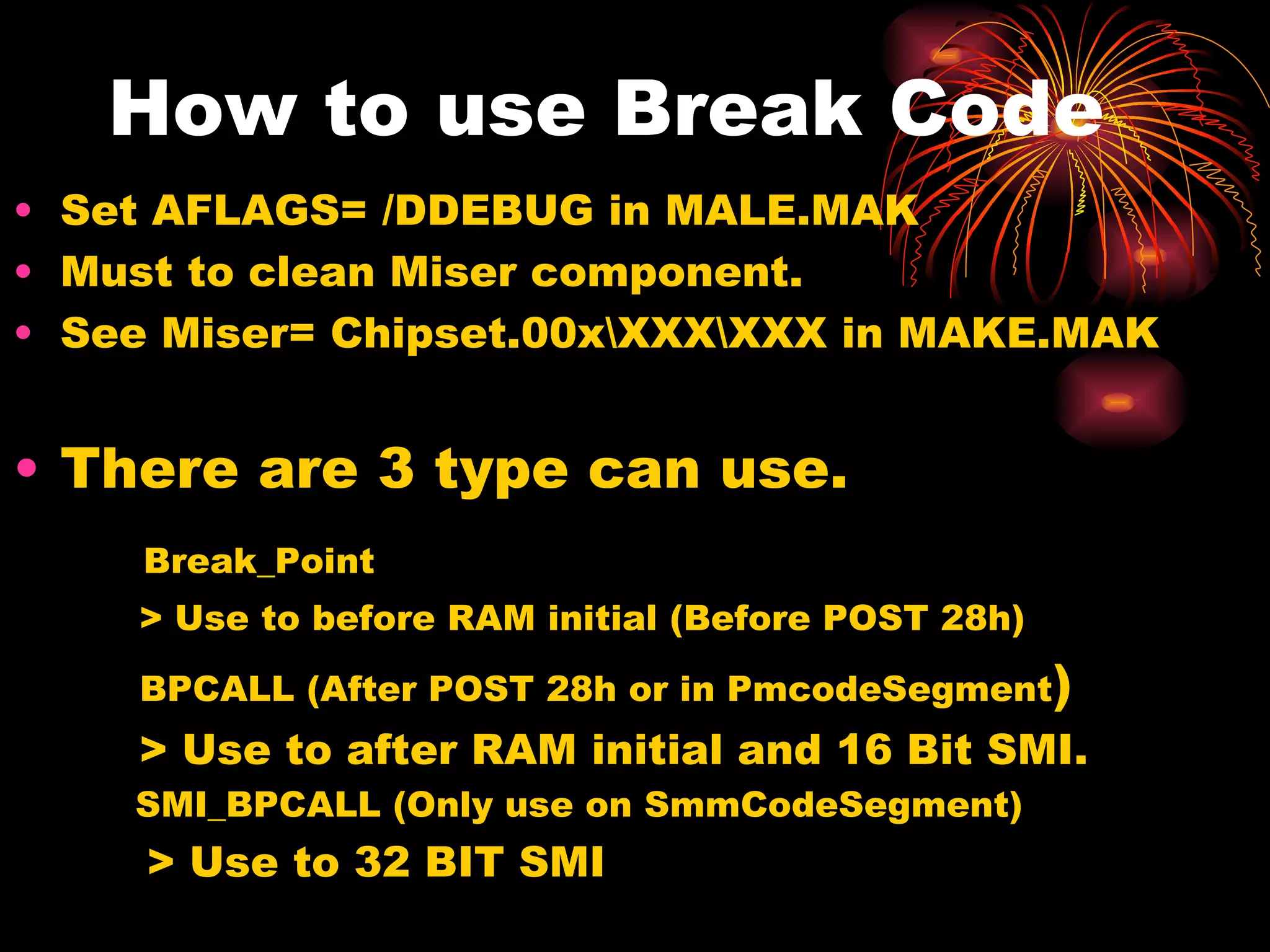 How to use Break Code

• Set AFLAGS= /DDEBUG in MALE.MAK
• Must to clean Miser component.
• See Miser= Chipset.00x\XXX\XXX in MAKE.MAK

• There are 3 type can use.

Break_Point
> Use to before RAM initial (Before POST 28h)
BPCALL (After POST 28h or in PmcodeSegment)
> Use to after RAM initial and 16 Bit SMI.
SMI_BPCALL (Only use on SmmCodeSegment)
> Use to 32 BIT SMI